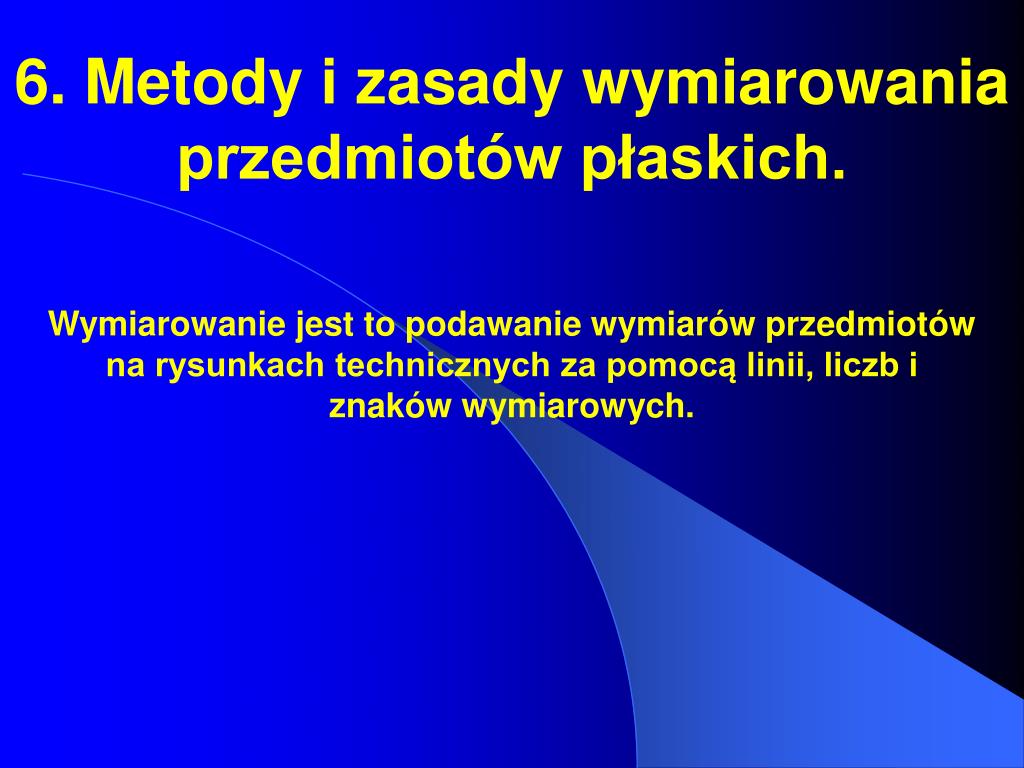 6. Metody i zasady wymiarowania przedmiotów płaskich.

Wymiarowanie jest to podawanie wymiarów przedmiotów na rysunkach technicznych za pomocą linii, liczb i znaków wymiarowych.